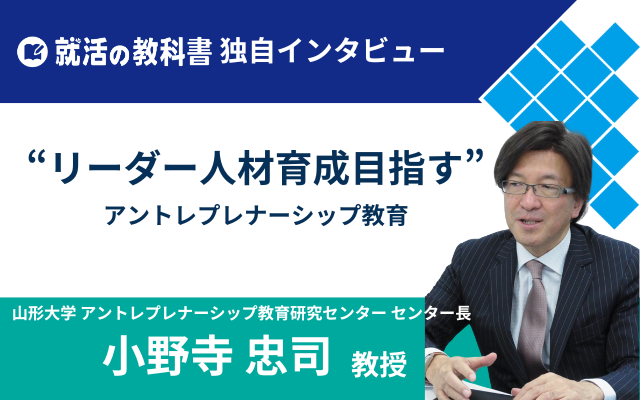 就活の教科書 独自インタビュー

“リーダー人材育成目指す”
アントレプレナーシップ教育

山形大学 アントレプレナーシップ教育研究センター センター長
小野寺 忠司 教授